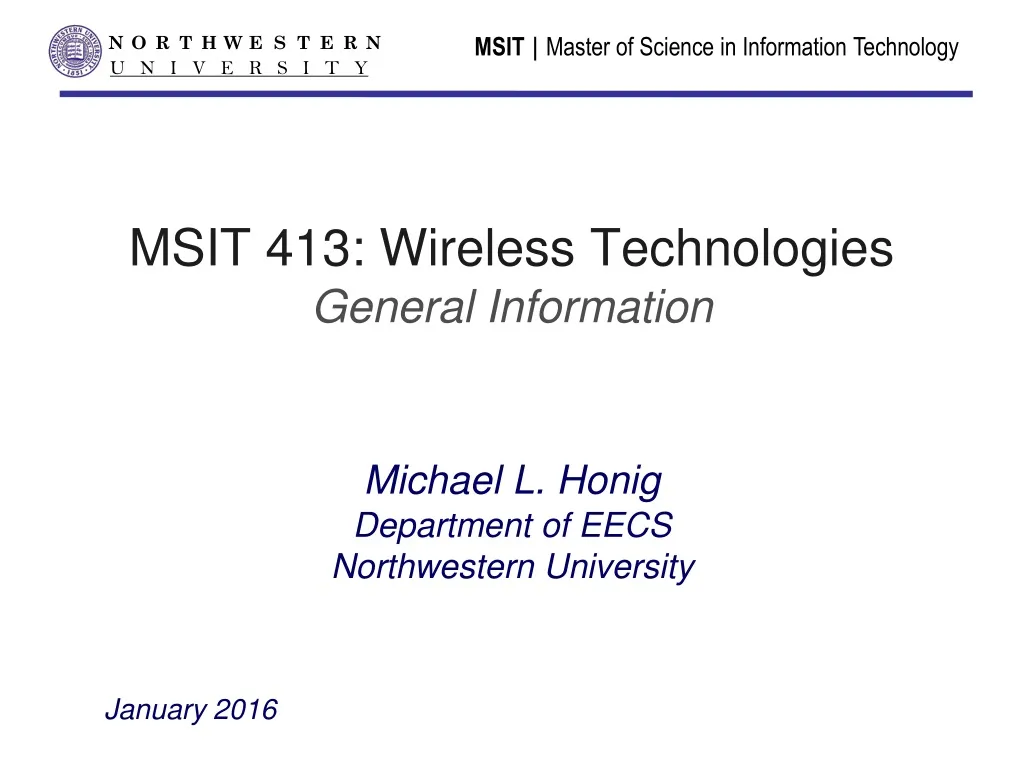 NORTHWESTERN UNIVERSITY

MSIT | Master of Science in Information Technology

MSIT 413: Wireless Technologies
General Information

Michael L. Honig
Department of EECS
Northwestern University

January 2016